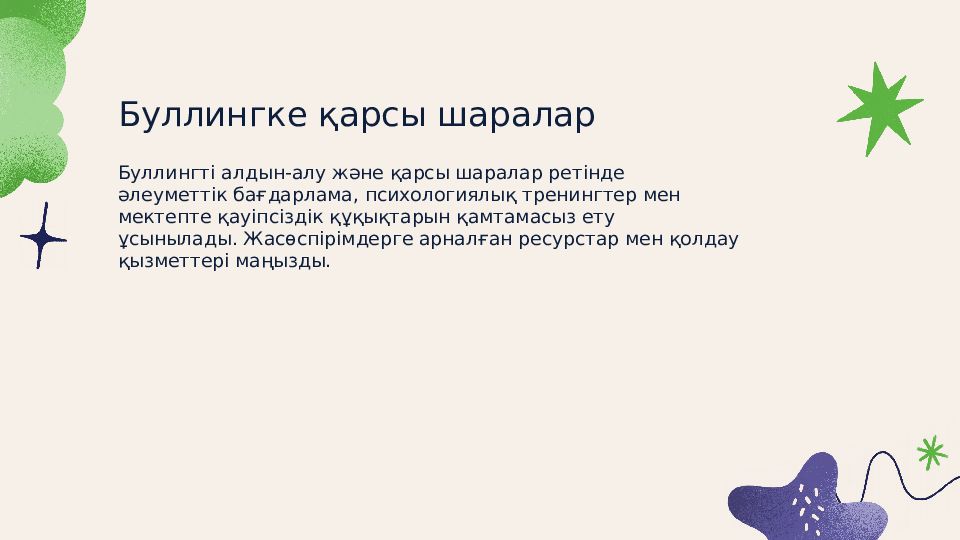 Буллингке қарсы шаралар

Буллингті алдын-алу және қарсы шаралар ретінде әлеуметтік бағдарлама, психологиялық тренингтер мен мектепте қауіпсіздік құқықтарын қамтамасыз ету ұсынылады. Жасөспірімдерге арналған ресурстар мен қолдау қызметтері маңызды.